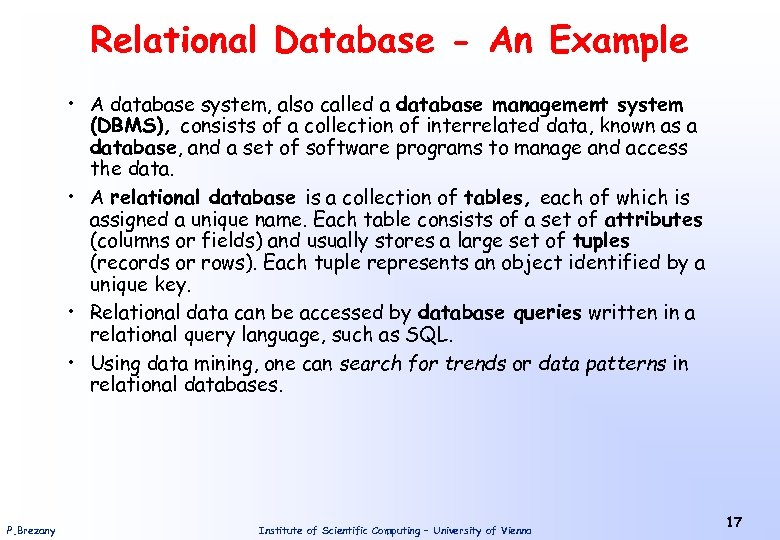 Relational Database - An Example

• A database system, also called a database management system (DBMS), consists of a collection of interrelated data, known as a database, and a set of software programs to manage and access the data.

• A relational database is a collection of tables, each of which is assigned a unique name. Each table consists of a set of attributes (columns or fields) and usually stores a large set of tuples (records or rows). Each tuple represents an object identified by a unique key.

• Relational data can be accessed by database queries written in a relational query language, such as SQL.

• Using data mining, one can search for trends or data patterns in relational databases.

P.Brezany

Institute of Scientific Computing – University of Vienna

17